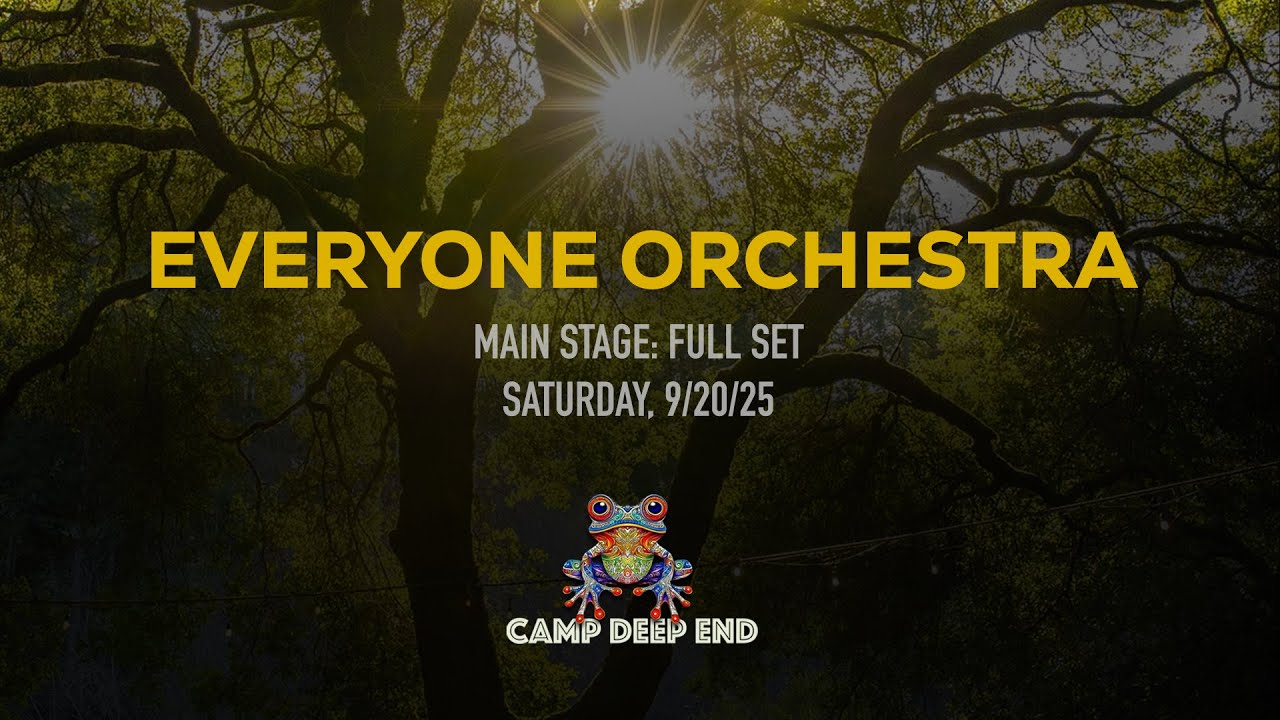 EVERYONE ORCHESTRA

MAIN STAGE: FULL SET
SATURDAY, 9/20/25

CAMP DEEP END